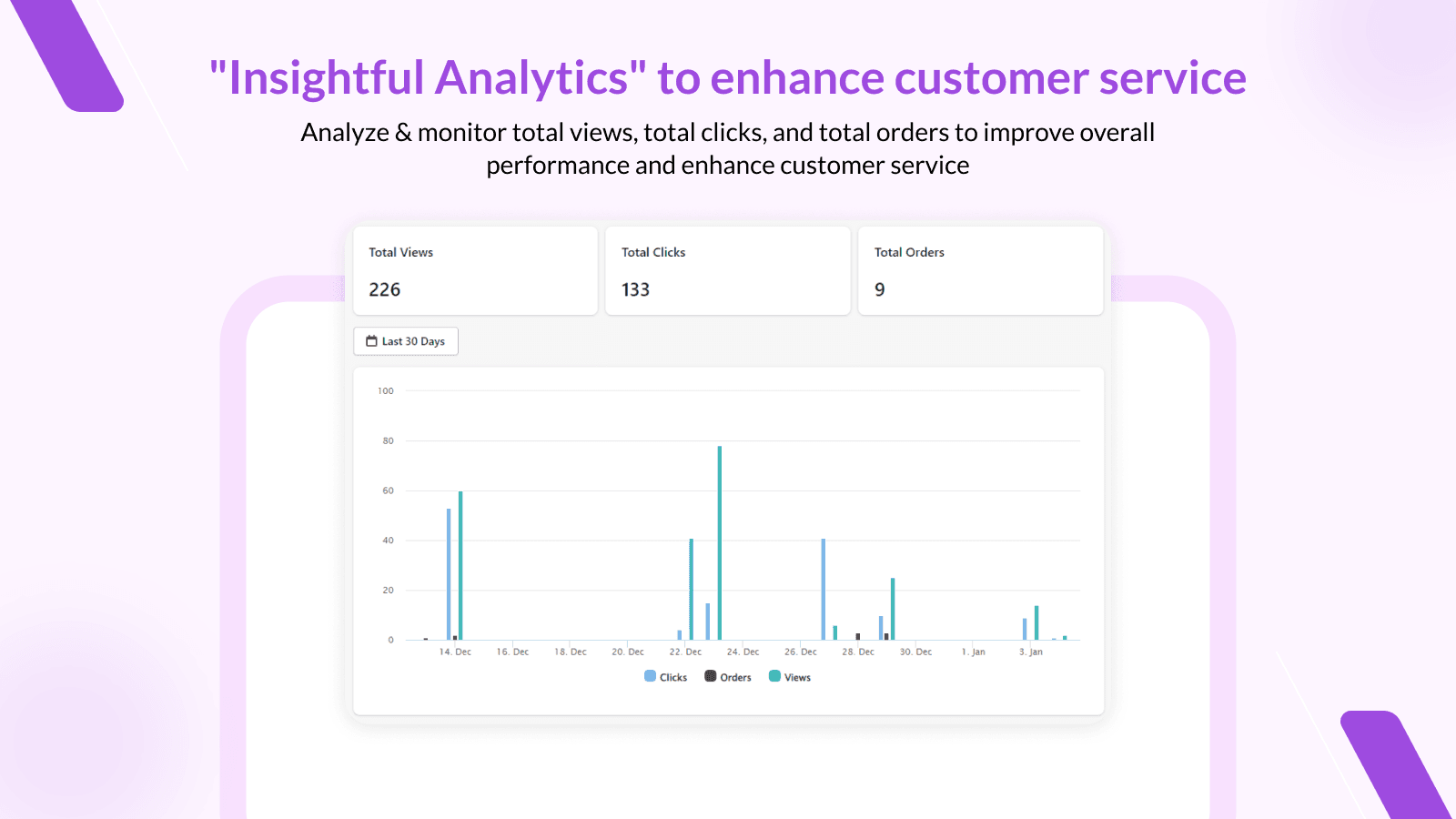 "Insightful Analytics" to enhance customer service

Analyze & monitor total views, total clicks, and total orders to improve overall performance and enhance customer service

Total Views

226

Total Clicks

133

Total Orders

9

Last 30 Days

100

80

60

40

20

0

14. Dec 16. Dec 18. Dec 20. Dec 22. Dec 24. Dec 26. Dec 28. Dec 30. Dec 1. Jan 3. Jan

Clicks Orders Views